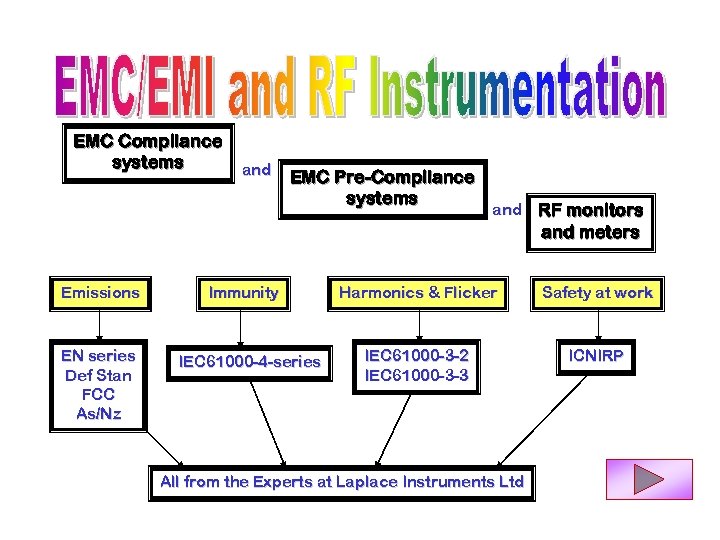 EMC/EMI and RF Instrumentation

EMC Compliance systems

and

EMC Pre-Compliance systems

and

RF monitors and meters

Emissions

Immunity

Harmonics & Flicker

Safety at work

EN series
Def Stan
FCC
As/Nz

IEC61000-4-series

IEC61000-3-2
IEC61000-3-3

ICNIRP

All from the Experts at Laplace Instruments Ltd